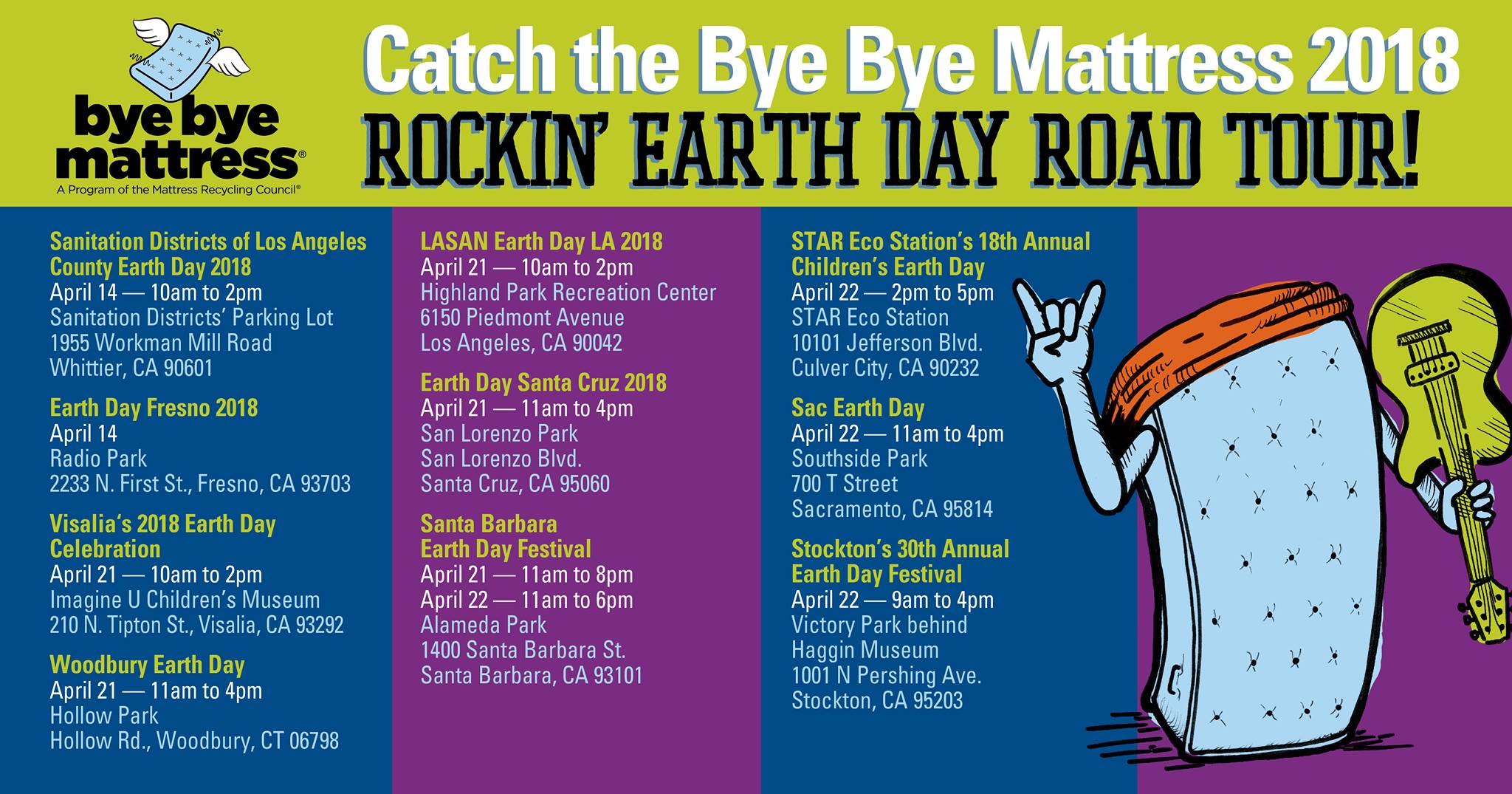 bye bye mattress®
A Program of the Mattress Recycling Council®

Catch the Bye Bye Mattress 2018
ROCKIN' EARTH DAY ROAD TOUR!

Sanitation Districts of Los Angeles County Earth Day 2018
April 14 — 10am to 2pm
Sanitation Districts' Parking Lot
1955 Workman Mill Road
Whittier, CA 90601

Earth Day Fresno 2018
April 14
Radio Park
2233 N. First St., Fresno, CA 93703

Visalia's 2018 Earth Day Celebration
April 21 — 10am to 2pm
Imagine U Children's Museum
210 N. Tipton St., Visalia, CA 93292

Woodbury Earth Day
April 21 — 11am to 4pm
Hollow Park
Hollow Rd., Woodbury, CT 06798

LASAN Earth Day LA 2018
April 21 — 10am to 2pm
Highland Park Recreation Center
6150 Piedmont Avenue
Los Angeles, CA 90042

Earth Day Santa Cruz 2018
April 21 — 11am to 4pm
San Lorenzo Park
San Lorenzo Blvd.
Santa Cruz, CA 95060

Santa Barbara Earth Day Festival
April 21 — 11am to 8pm
April 22 — 11am to 6pm
Alameda Park
1400 Santa Barbara St.
Santa Barbara, CA 93101

STAR Eco Station's 18th Annual Children's Earth Day
April 22 — 2pm to 5pm
STAR Eco Station
10101 Jefferson Blvd.
Culver City, CA 90232

Sac Earth Day
April 22 — 11am to 4pm
Southside Park
700 T Street
Sacramento, CA 95814

Stockton's 30th Annual Earth Day Festival
April 22 — 9am to 4pm
Victory Park behind Haggin Museum
1001 N Pershing Ave.
Stockton, CA 95203